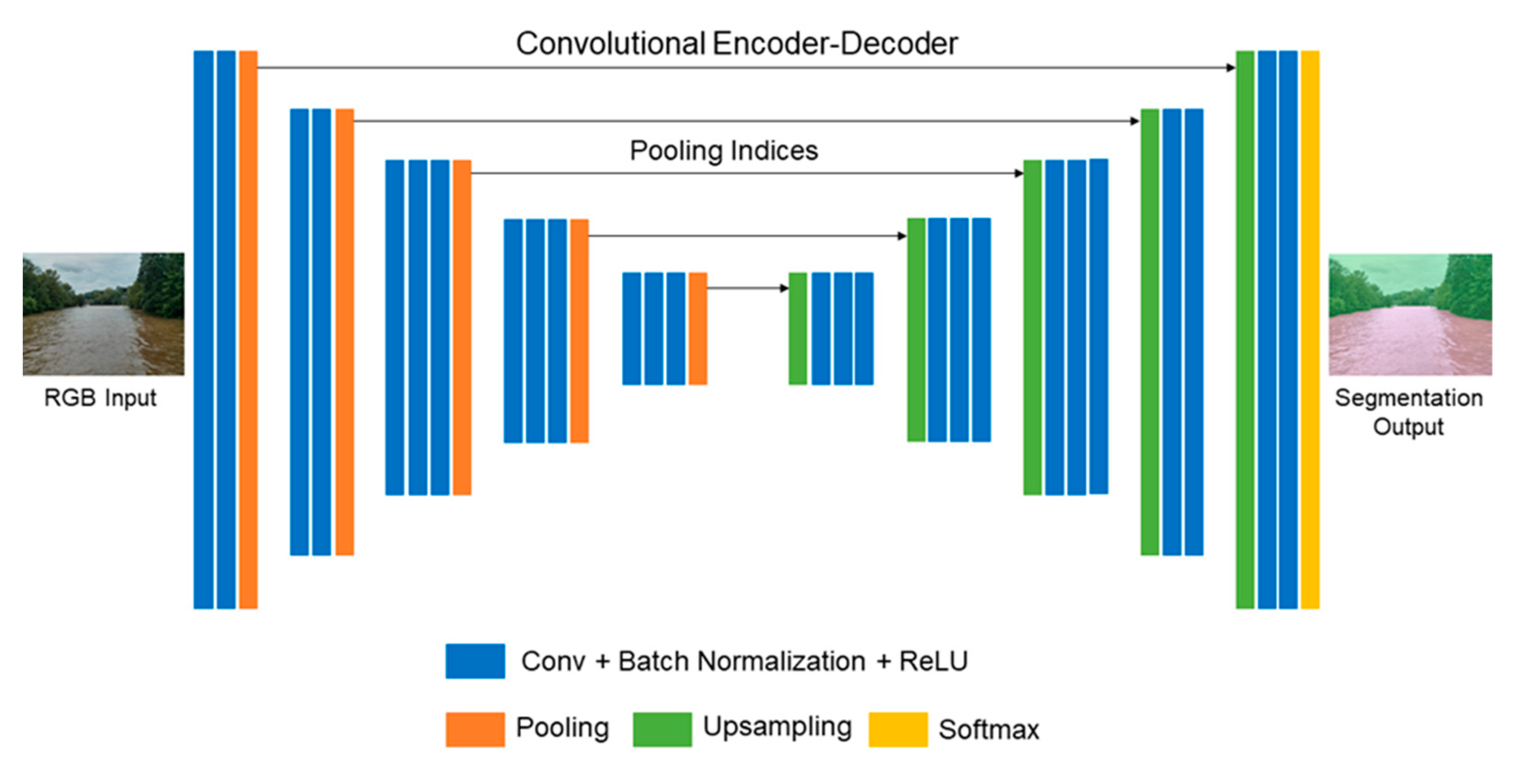 Convolutional Encoder-Decoder

Pooling Indices

RGB Input

Segmentation Output

Conv + Batch Normalization + ReLU

Pooling Upsampling Softmax